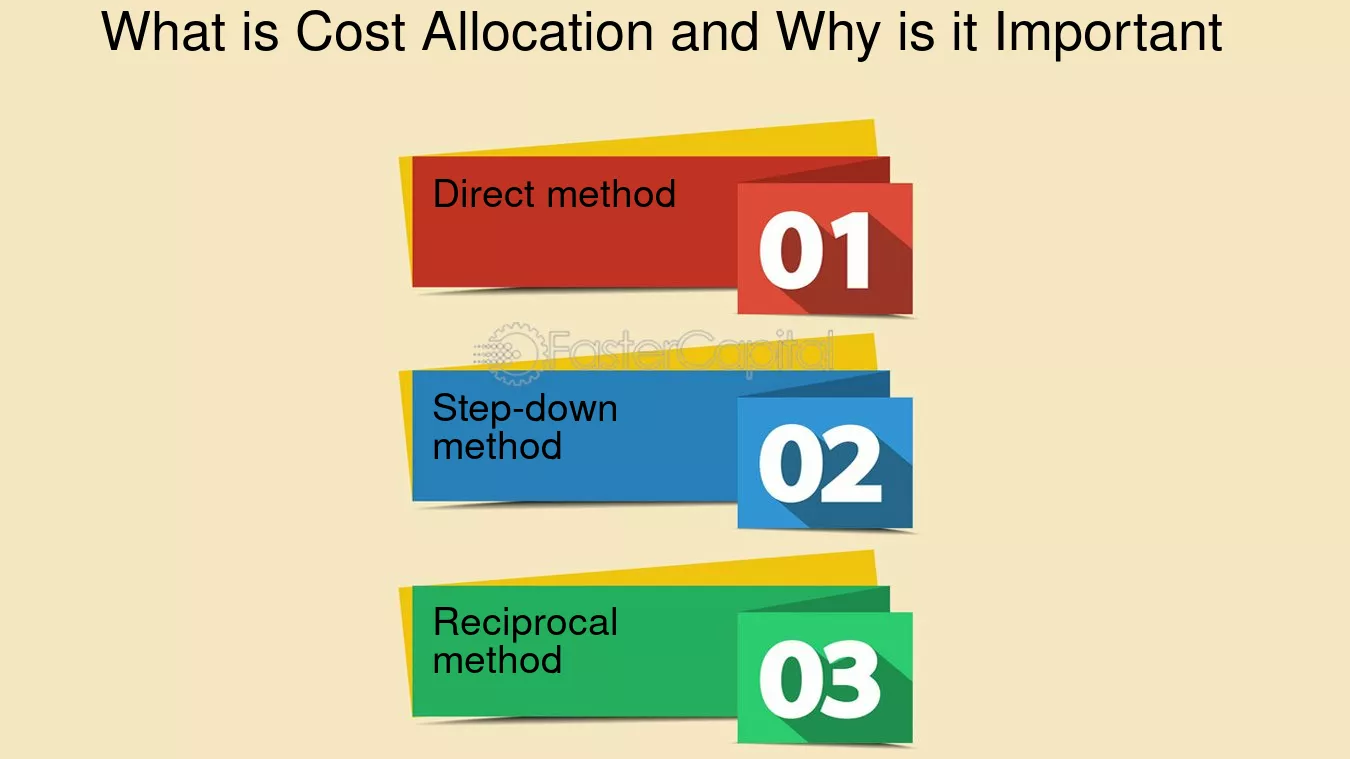 What is Cost Allocation and Why is it Important

Direct method
01

FasterCapital

Step-down method
02

Reciprocal method
03